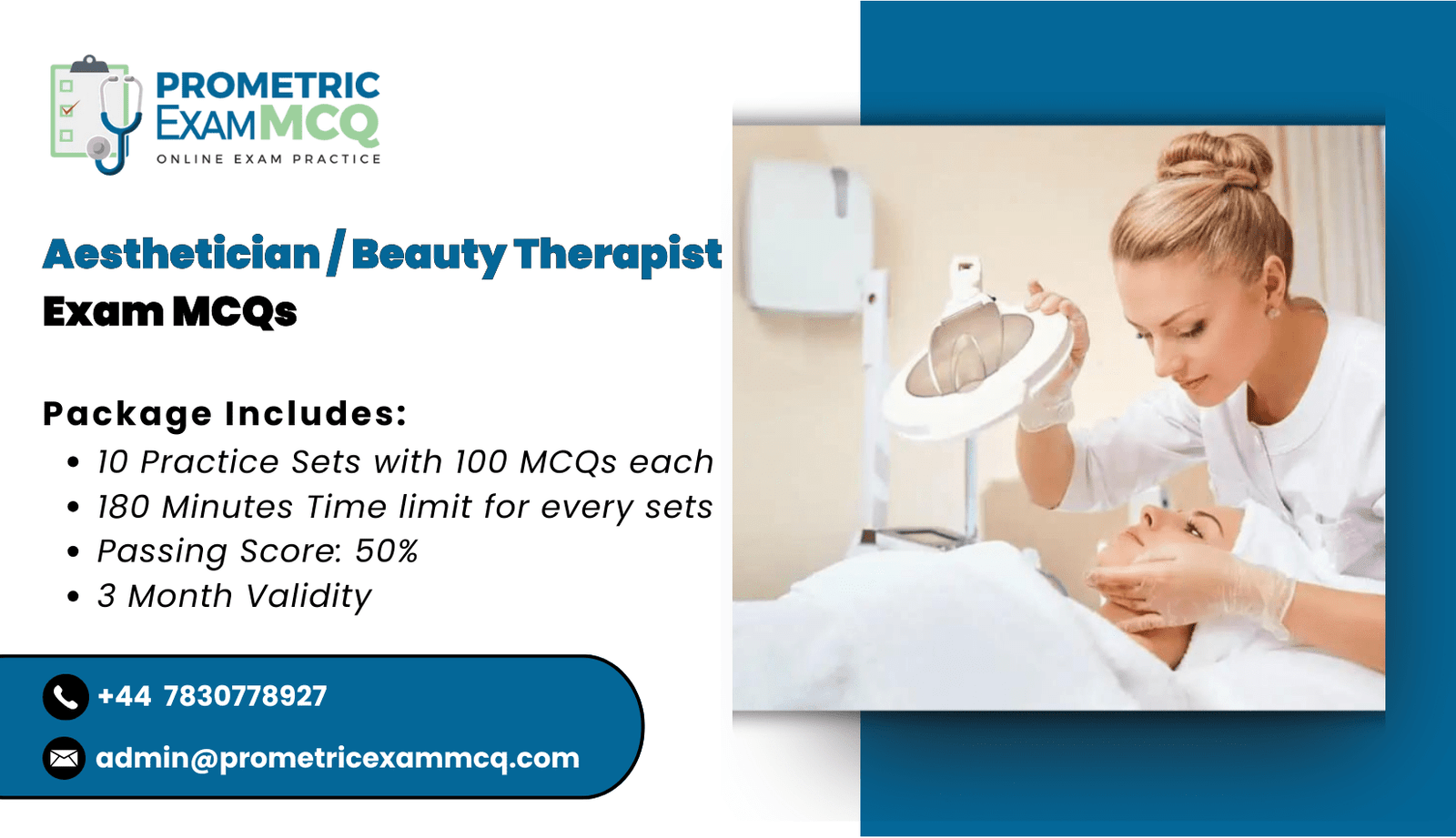 PROMETRIC EXAMMCQ
ONLINE EXAM PRACTICE

Aesthetician / Beauty Therapist
Exam MCQs

Package Includes:
• 10 Practice Sets with 100 MCQs each
• 180 Minutes Time limit for every sets
• Passing Score: 50%
• 3 Month Validity

+44 7830778927
admin@prometricexammcq.com